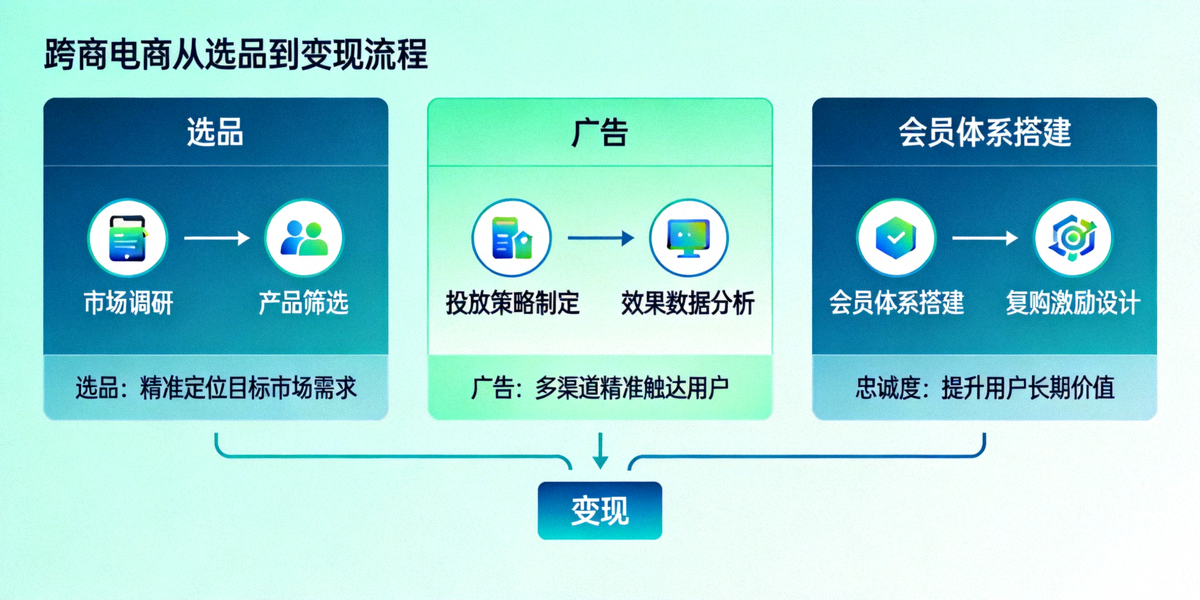 跨商电商从选品到变现流程

选品

市场调研

产品筛选

选品：精准定位目标市场需求

广告

投放策略制定

效果数据分析

广告：多渠道精准触达用户

会员体系搭建

会员体系搭建

复购激励设计

忠诚度：提升用户长期价值

变现